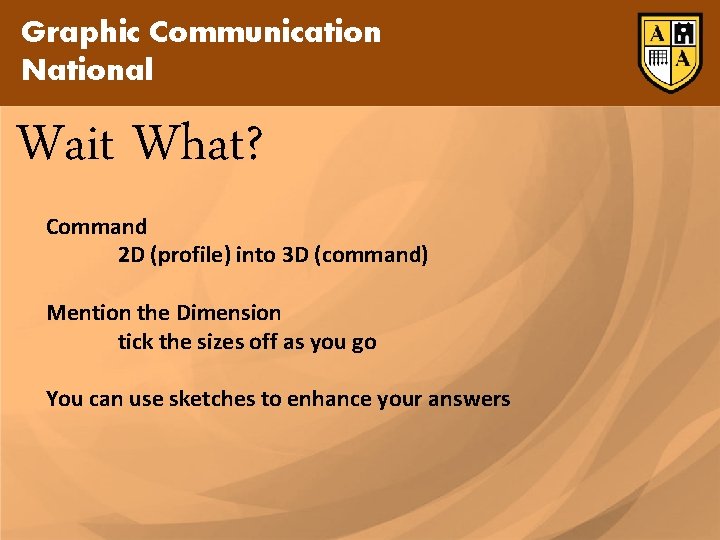 Graphic Communication
National

A A

Wait What?

Command
2D (profile) into 3D (command)

Mention the Dimension
tick the sizes off as you go

You can use sketches to enhance your answers